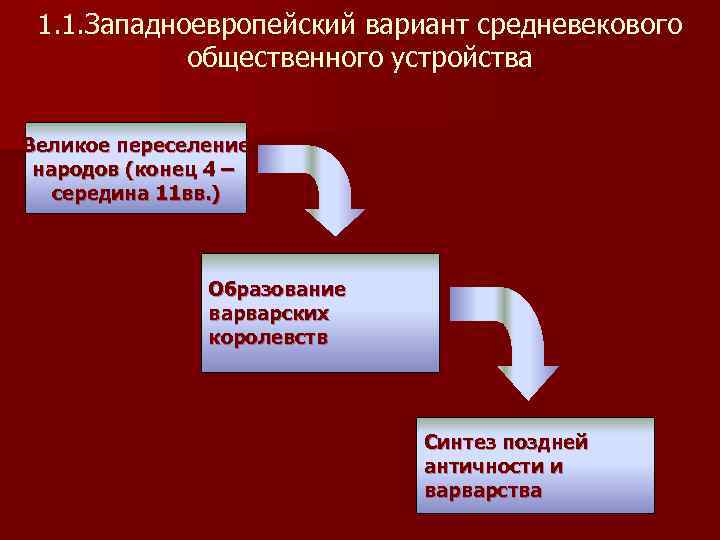 1.1.Западноевропейский вариант средневекового общественного устройства

Великое переселение народов (конец 4 – середина 11вв.)

Образование варварских королевств

Синтез поздней античности и варварства